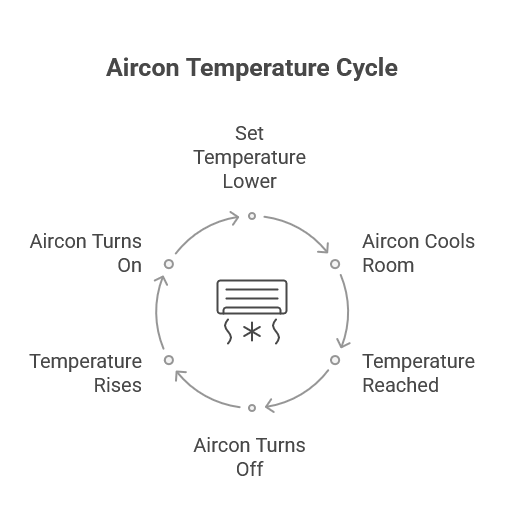 Aircon Temperature Cycle

Set Temperature Lower

Aircon Cools Room

Temperature Reached

Aircon Turns Off

Temperature Rises

Aircon Turns On